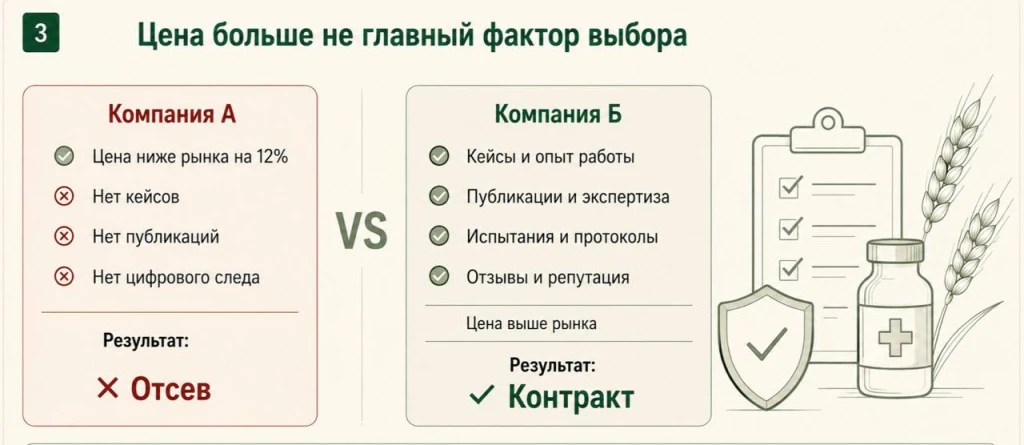 3

Цена больше не главный фактор выбора

Компания А

Цена ниже рынка на 12%

Нет кейсов

Нет публикаций

Нет цифрового следа

Результат:

✕ Отсев

VS

Компания Б

Кейсы и опыт работы

Публикации и экспертиза

Испытания и протоколы

Отзывы и репутация

Цена выше рынка

Результат:

✓ Контракт